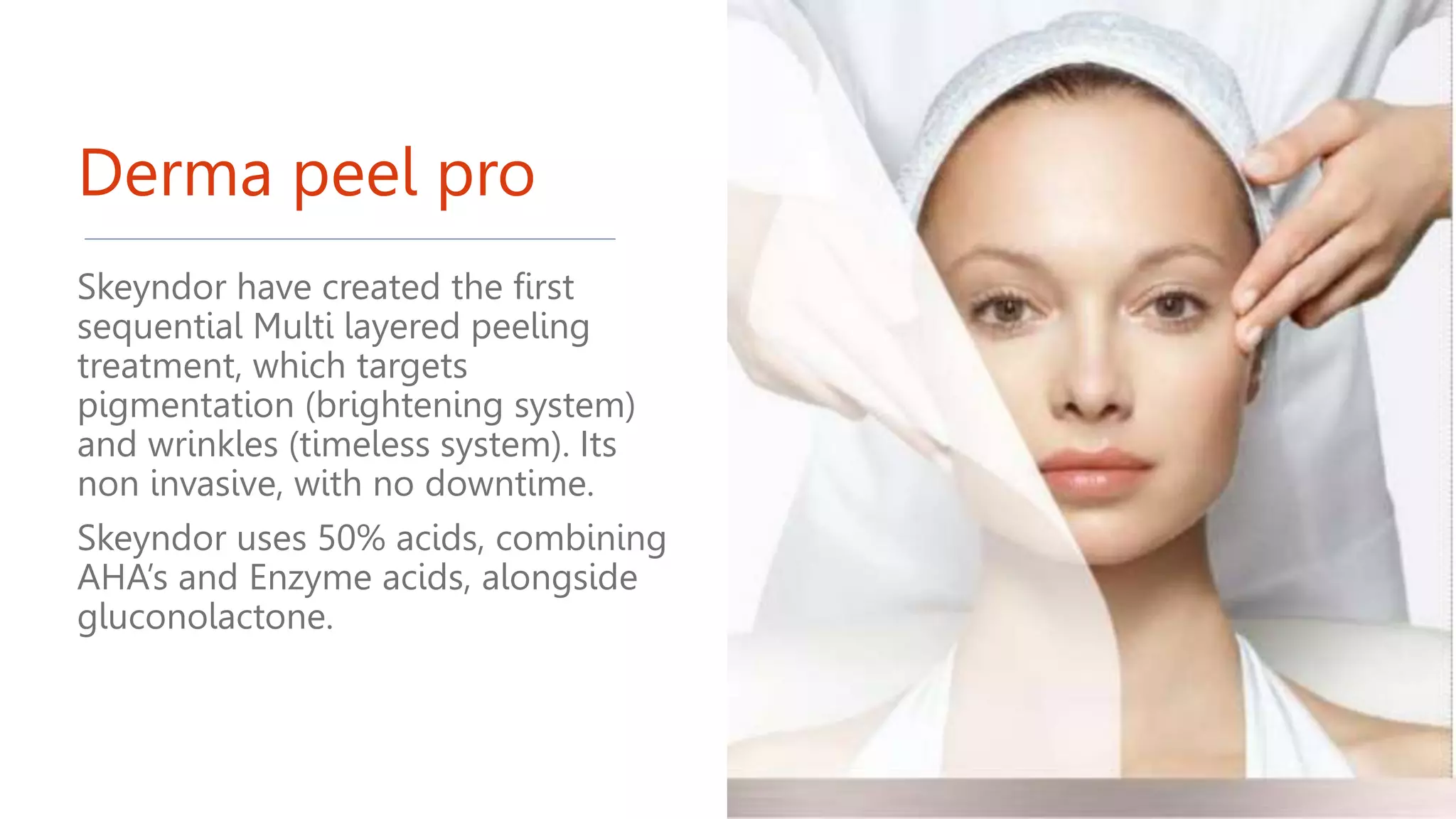 Derma peel pro

Skeyndor have created the first sequential Multi layered peeling treatment, which targets pigmentation (brightening system) and wrinkles (timeless system). Its non invasive, with no downtime.

Skeyndor uses 50% acids, combining AHA's and Enzyme acids, alongside gluconolactone.